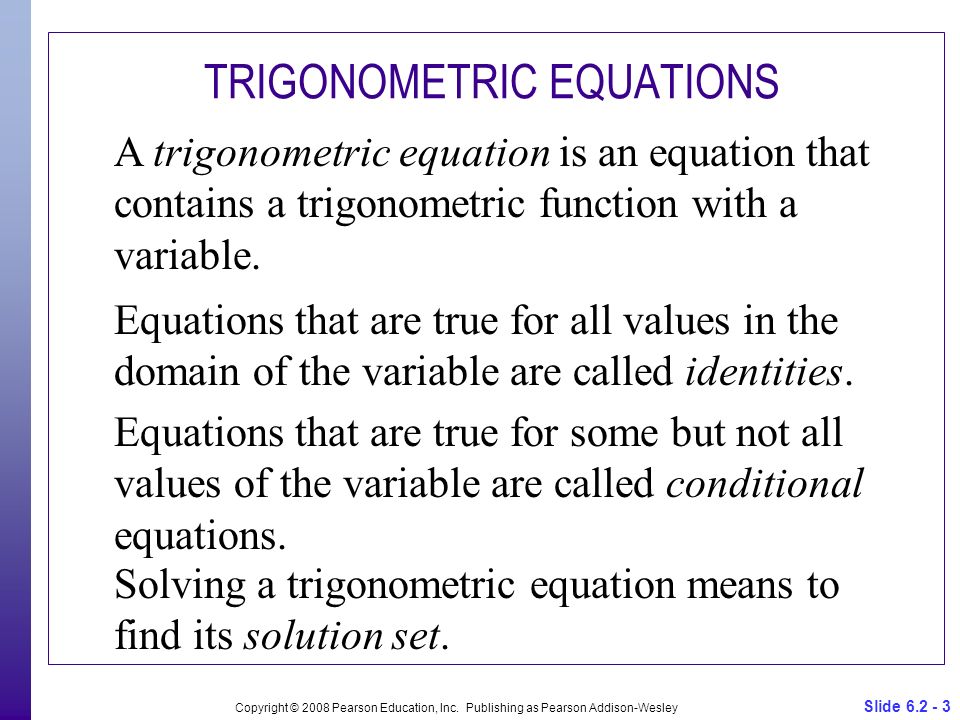 TRIGONOMETRIC EQUATIONS

A trigonometric equation is an equation that contains a trigonometric function with a variable.

Equations that are true for all values in the domain of the variable are called identities.

Equations that are true for some but not all values of the variable are called conditional equations.

Solving a trigonometric equation means to find its solution set.

Copyright © 2008 Pearson Education, Inc. Publishing as Pearson Addison-Wesley

Slide 6.2 - 3